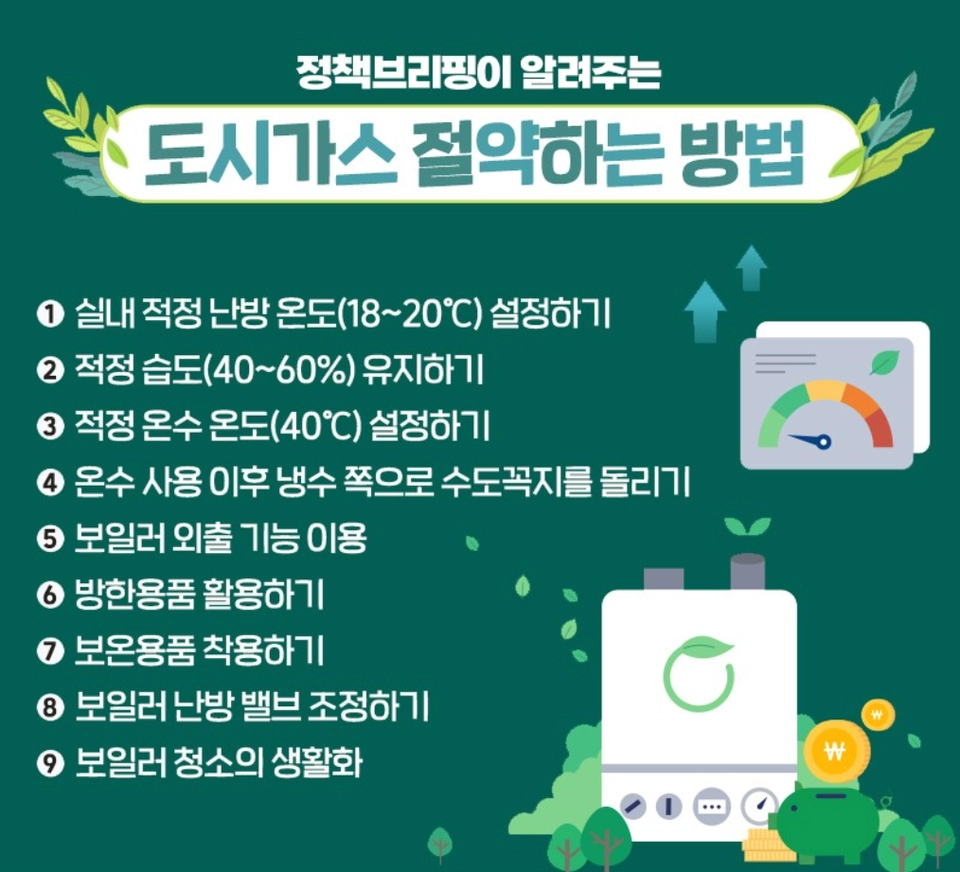 정책브리핑이 알려주는

도시가스 절약하는 방법

❶ 실내 적정 난방 온도(18~20℃) 설정하기
❷ 적정 습도(40~60%) 유지하기
❸ 적정 온수 온도(40℃) 설정하기
❹ 온수 사용 이후 냉수 쪽으로 수도꼭지를 돌리기
❺ 보일러 외출 기능 이용
❻ 방한용품 활용하기
❼ 보온용품 착용하기
❽ 보일러 난방 밸브 조정하기
❾ 보일러 청소의 생활화

₩
₩